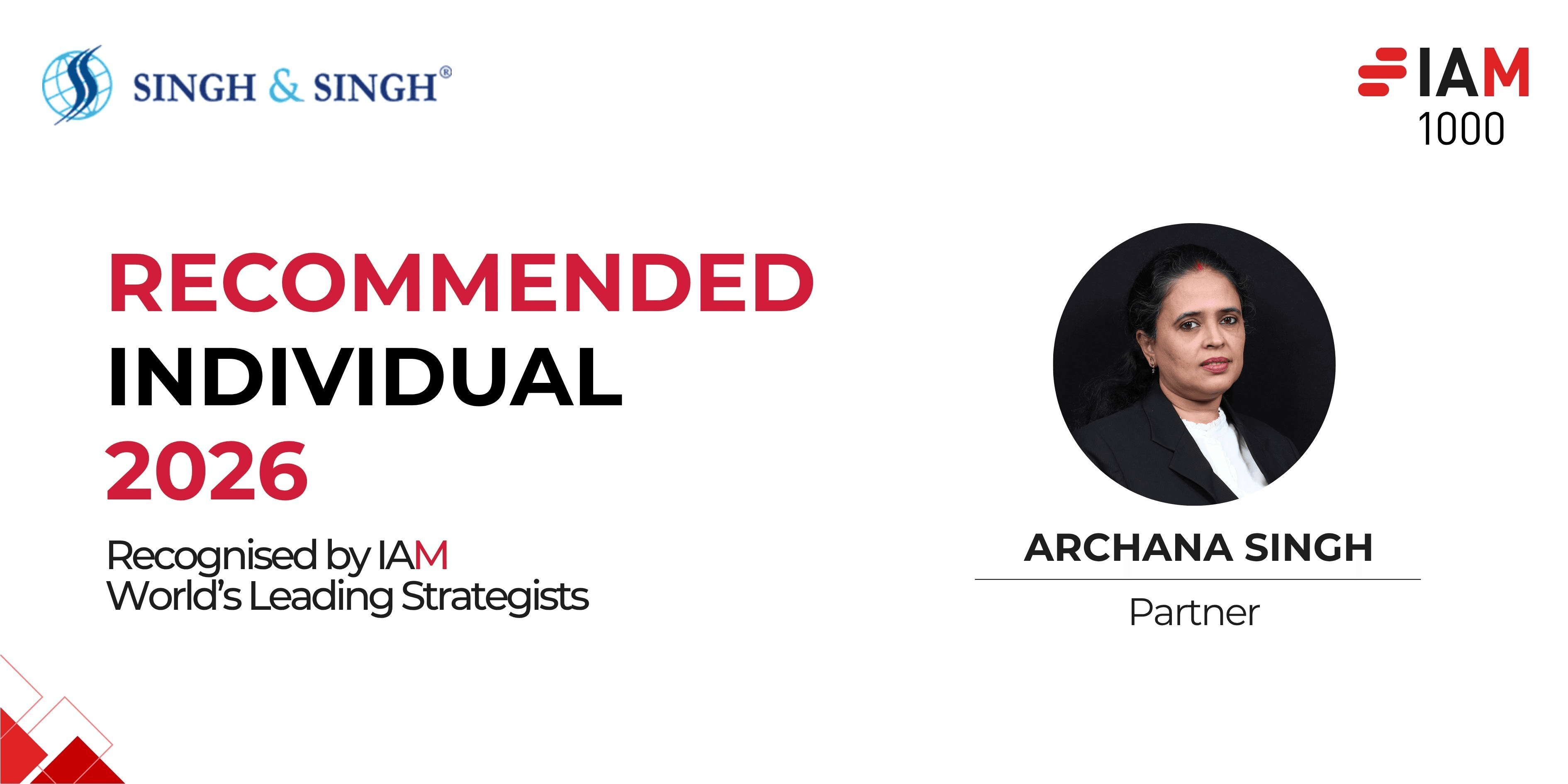 SINGH & SINGH®

IAM
1000

RECOMMENDED
INDIVIDUAL
2026

Recognised by IAM
World's Leading Strategists

ARCHANA SINGH

Partner